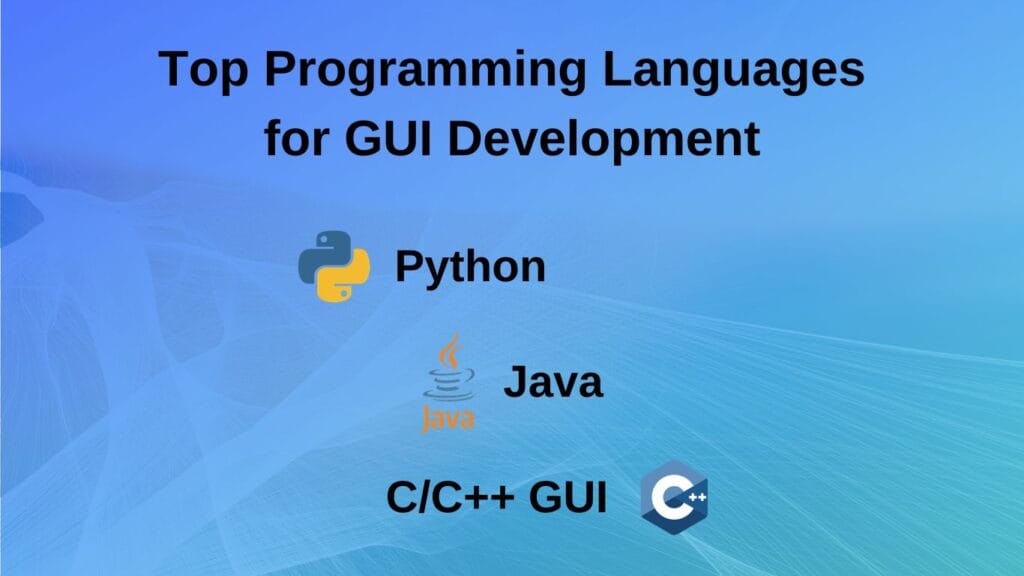 Top Programming Languages for GUI Development

Python

Java

Java

C/C++ GUI

C++